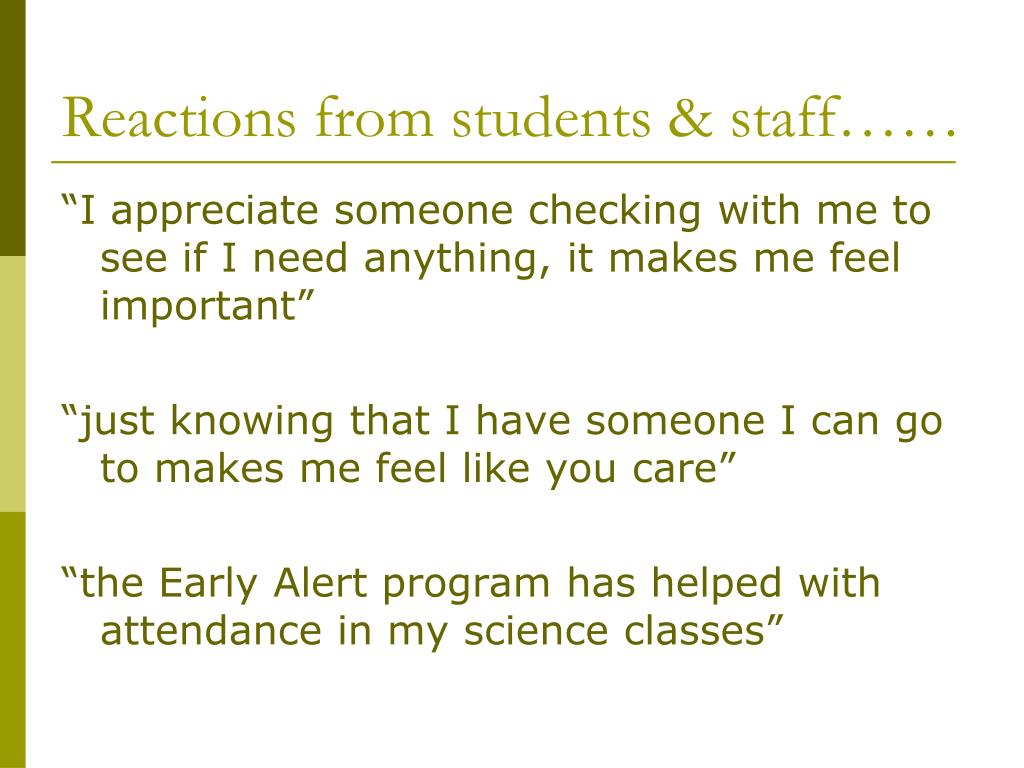 Reactions from students & staff……

“I appreciate someone checking with me to see if I need anything, it makes me feel important”

“just knowing that I have someone I can go to makes me feel like you care”

“the Early Alert program has helped with attendance in my science classes”